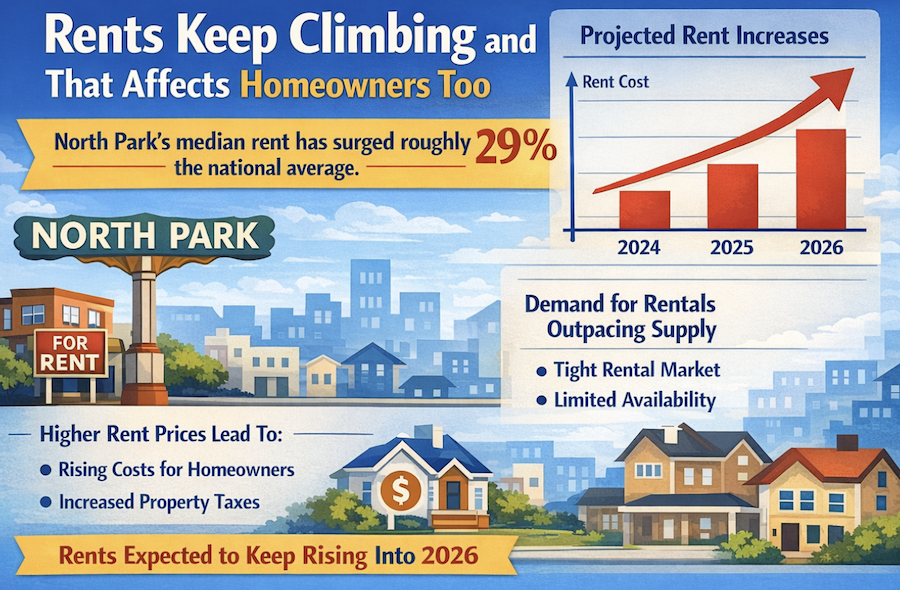 Rents Keep Climbing and That Affects Homeowners Too

North Park's median rent has surged roughly 29% the national average.

Projected Rent Increases

Rent Cost

2024
2025
2026

NORTH PARK

FOR RENT

Demand for Rentals Outpacing Supply

• Tight Rental Market
• Limited Availability

Higher Rent Prices Lead To:

• Rising Costs for Homeowners
• Increased Property Taxes

$

Rents Expected to Keep Rising Into 2026